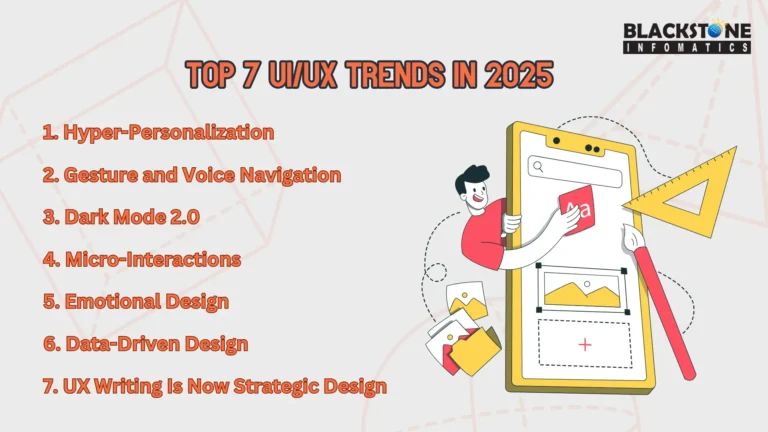 BLACKSTONE
INFOMATICS

TOP 7 UI/UX TRENDS IN 2025

1. Hyper-Personalization

2. Gesture and Voice Navigation

3. Dark Mode 2.0

4. Micro-Interactions

5. Emotional Design

6. Data-Driven Design

7. UX Writing Is Now Strategic Design

Aa